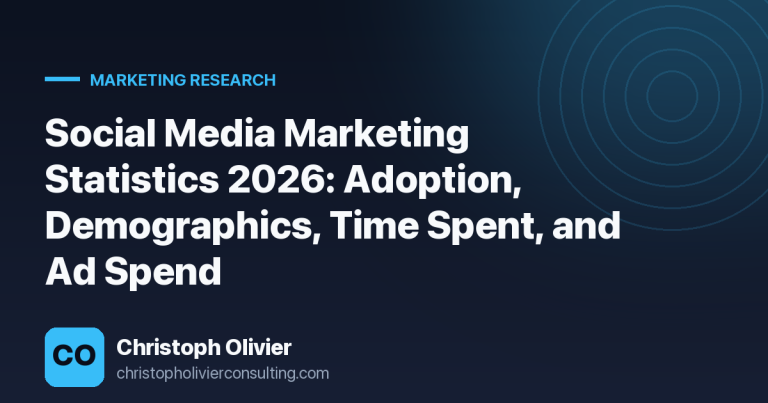 MARKETING RESEARCH

Social Media Marketing Statistics 2026: Adoption, Demographics, Time Spent, and Ad Spend

CO

Christoph Olivier
christopholivierconsulting.com